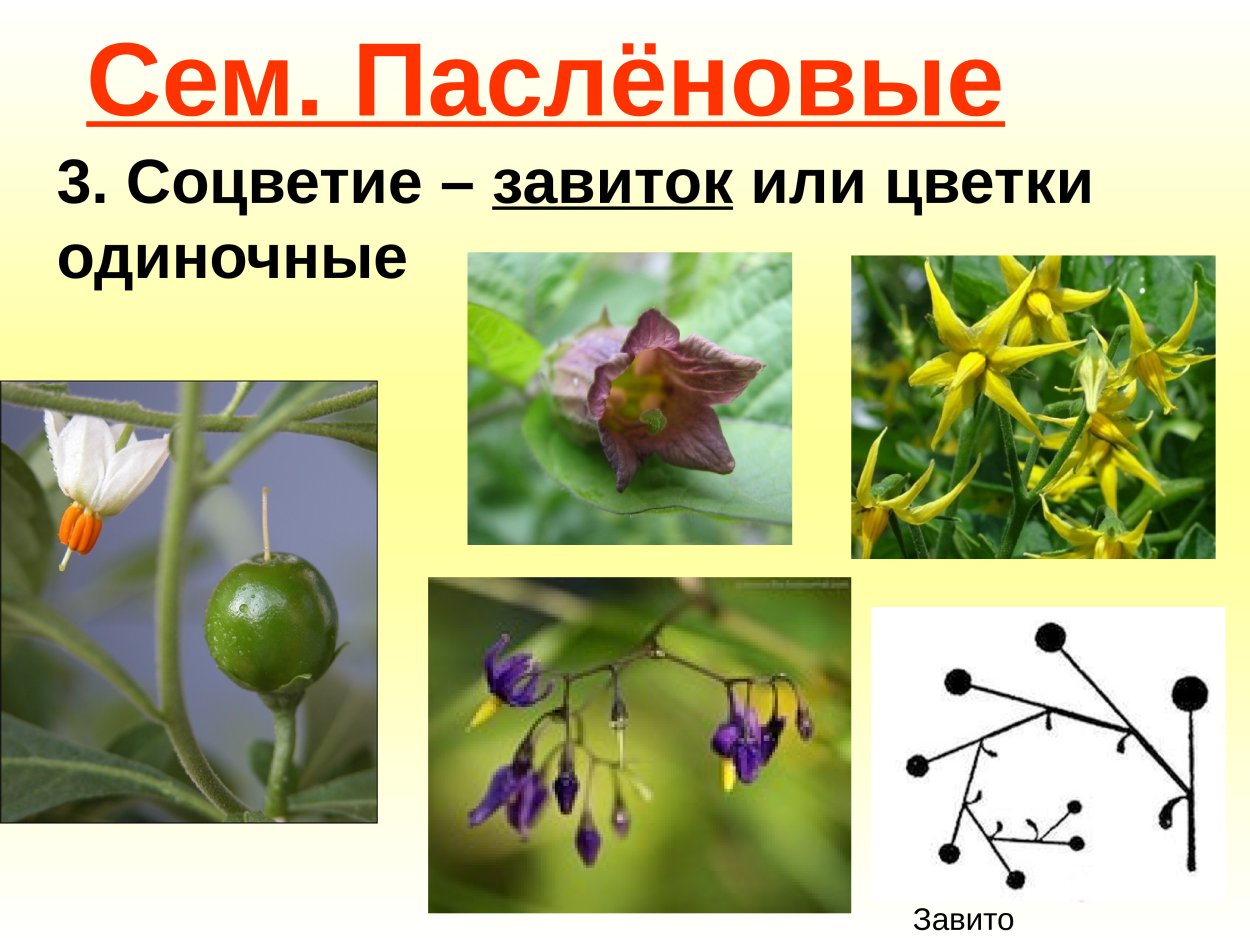 Сем. Паслёновые

3. Соцветие – завиток или цветки одиночные

Завито